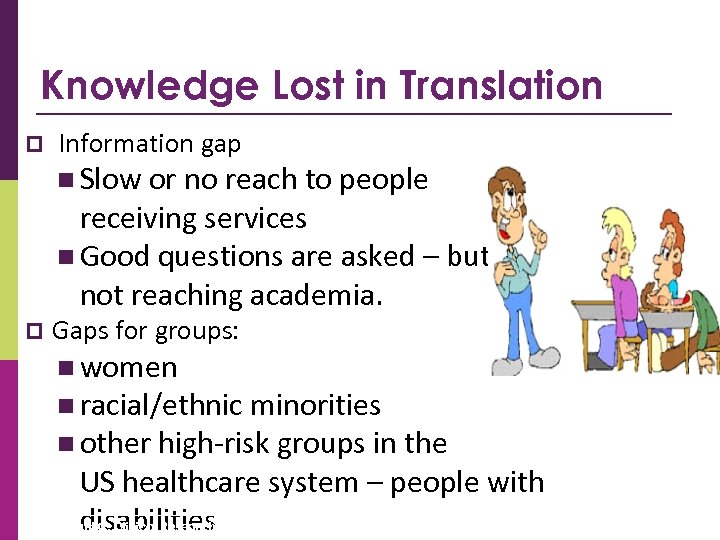 Knowledge Lost in Translation

Information gap

Slow or no reach to people receiving services

Good questions are asked – but not reaching academia.

Gaps for groups:

women

racial/ethnic minorities

other high-risk groups in the US healthcare system – people with disabilities